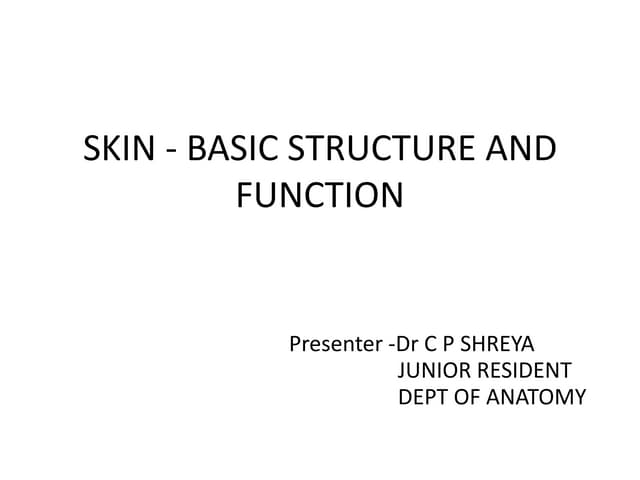 SKIN - BASIC STRUCTURE AND FUNCTION

Presenter -Dr C P SHREYA
JUNIOR RESIDENT
DEPT OF ANATOMY